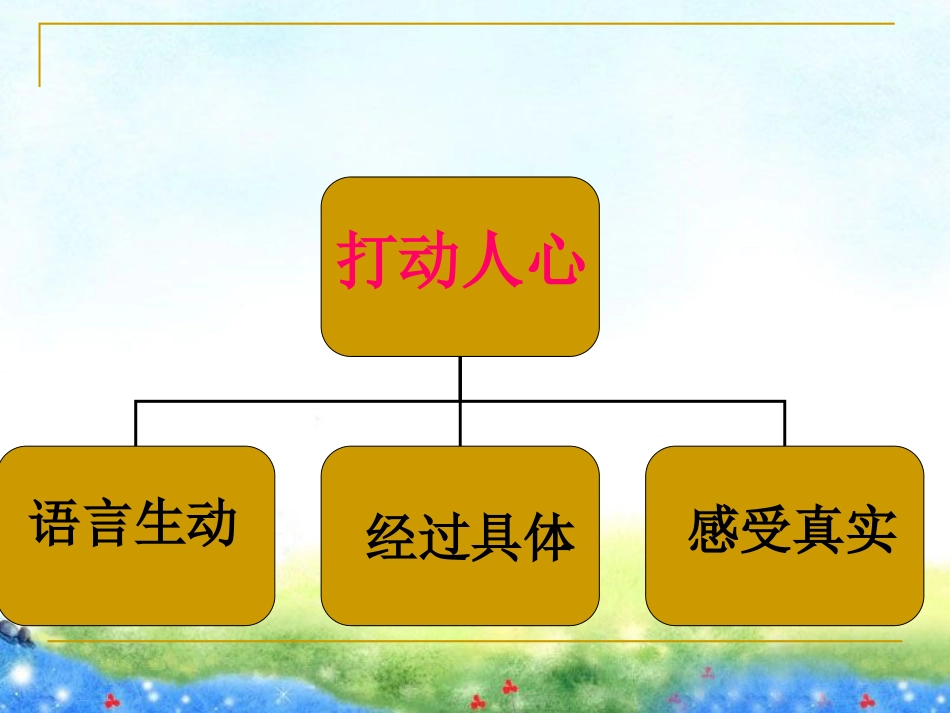 打动人心

语言生动

经过具体

感受真实